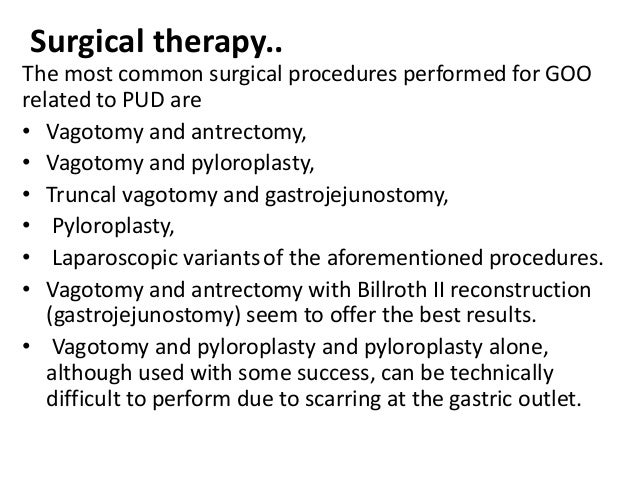 Surgical therapy..

The most common surgical procedures performed for GOO related to PUD are

• Vagotomy and antrectomy,
• Vagotomy and pyloroplasty,
• Truncal vagotomy and gastrojejunostomy,
• Pyloroplasty,
• Laparoscopic variants of the aforementioned procedures.
• Vagotomy and antrectomy with Billroth II reconstruction (gastrojejunostomy) seem to offer the best results.
• Vagotomy and pyloroplasty and pyloroplasty alone, although used with some success, can be technically difficult to perform due to scarring at the gastric outlet.